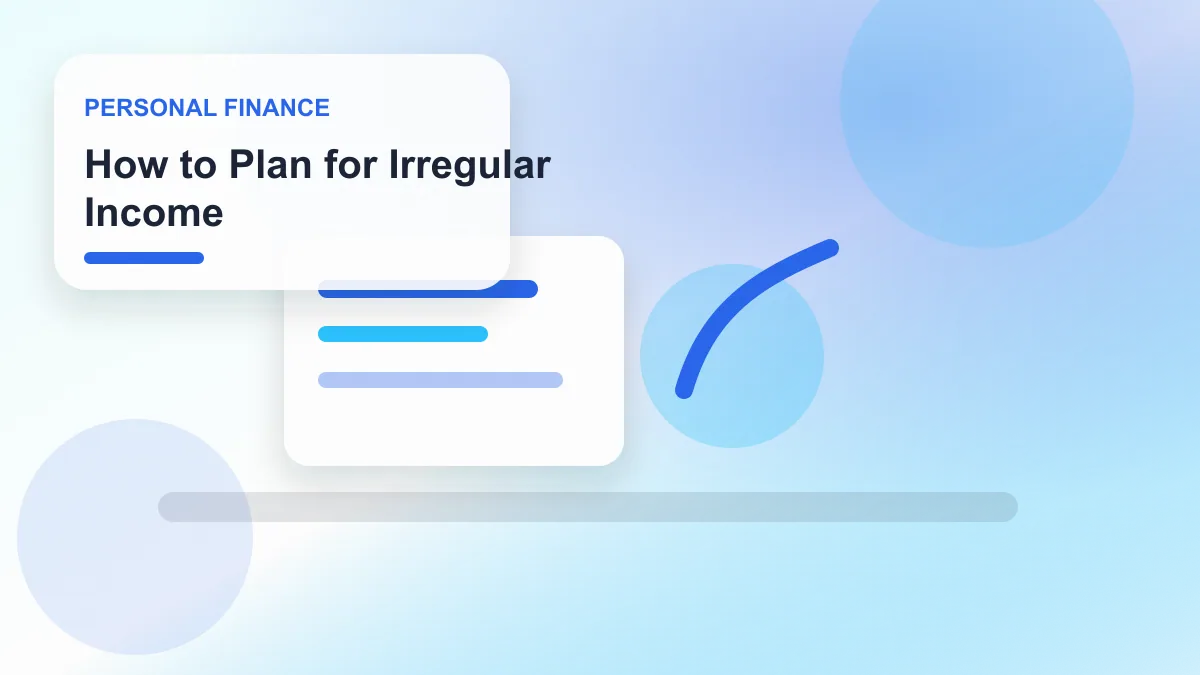 PERSONAL FINANCE

How to Plan for Irregular Income